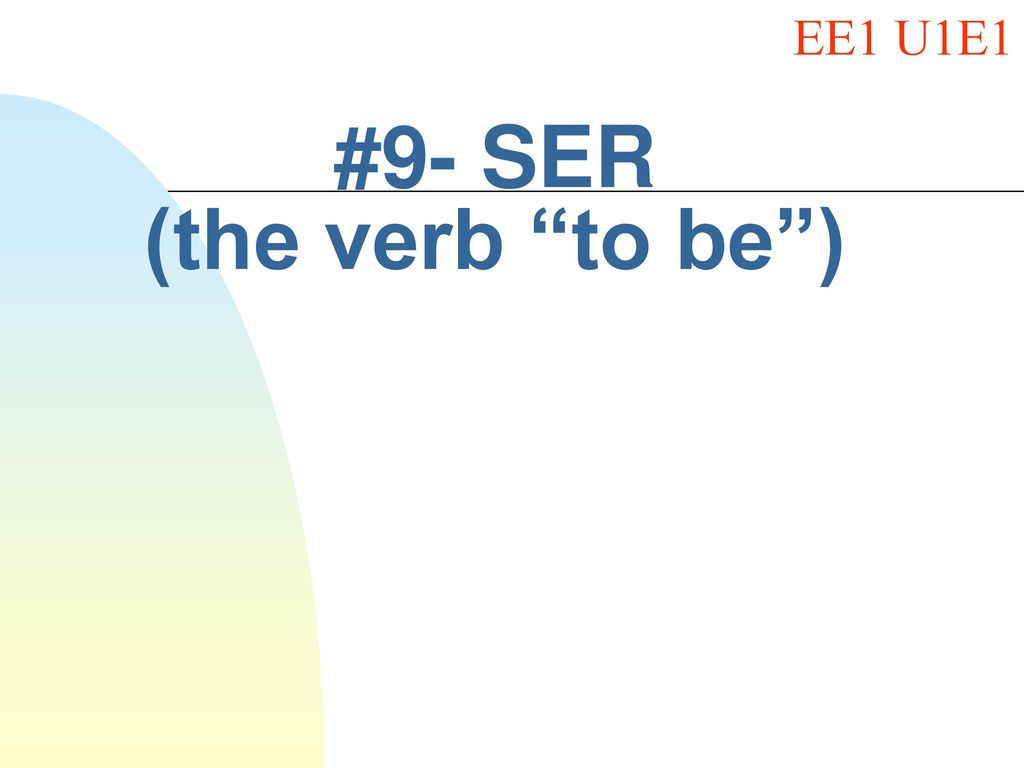 EE1 U1E1

#9- SER
(the verb “to be”)